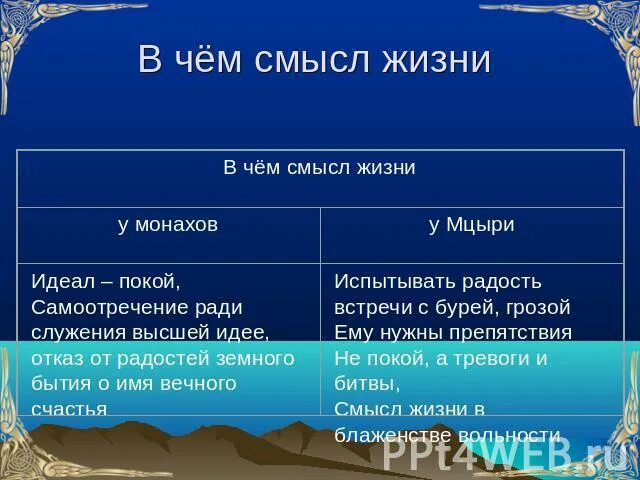 В чём смысл жизни

| В чём смысл жизни | |
|---|---|
| у монахов | у Мцыри |
| Идеал – покой, Самоотречение ради служения высшей идее, отказ от радостей земного бытия о имя вечного счастья | Испытывать радость встречи с бурей, грозой Ему нужны препятствия Не покой, а тревоги и битвы, Смысл жизни в блаженстве вольности |

PPt4WEB.ru